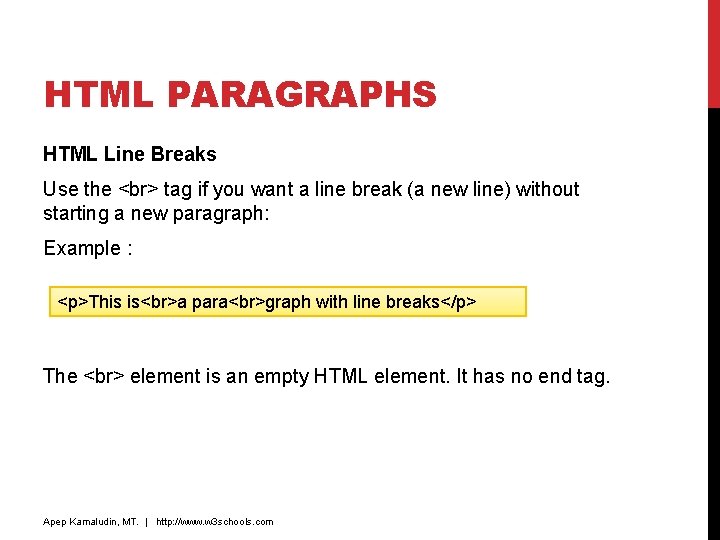 HTML PARAGRAPHS

HTML Line Breaks

Use the <br> tag if you want a line break (a new line) without starting a new paragraph:

Example :

<p>This is<br>a para<br>graph with line breaks</p>

The <br> element is an empty HTML element. It has no end tag.

Apep Kamaludin, MT. | http://www.w3schools.com